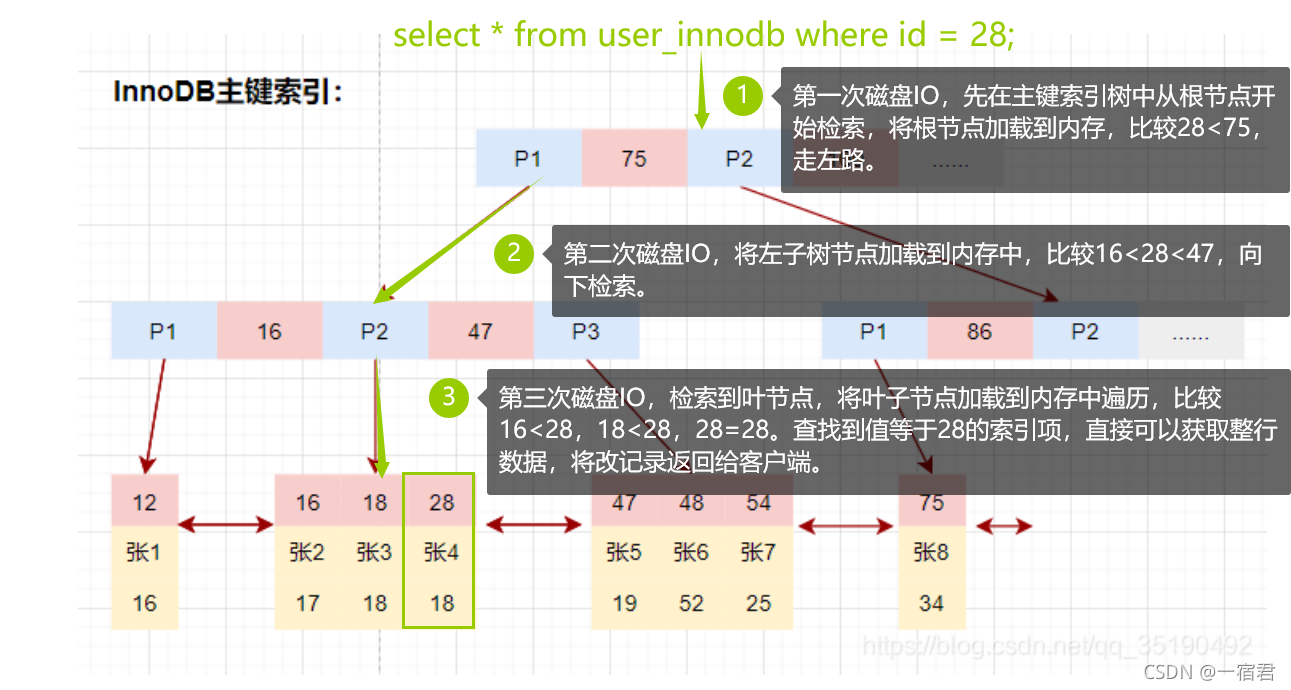 select * from user_innodb where id = 28;

InnoDB主键索引：

1 第一次磁盘IO，先在主键索引树中从根节点开始检索，将根节点加载到内存，比较28<75，走左路。

P1 75 P2 ......

2 第二次磁盘IO，将左子树节点加载到内存中，比较16<28<47，向下检索。

P1 16 P2 47 P3

P1 86 P2 ......

3 第三次磁盘IO，检索到叶节点，将叶子节点加载到内存中遍历，比较16<28，18<28，28=28。查找到值等于28的索引项，直接可以获取整行数据，将改记录返回给客户端。

12 张1 16

16 18 28
张2 张3 张4
17 18 18

47 48 54
张5 张6 张7
19 52 25

75 张8 34

https://blog.csdn.net/qq_35190492

CSDN @一宿君